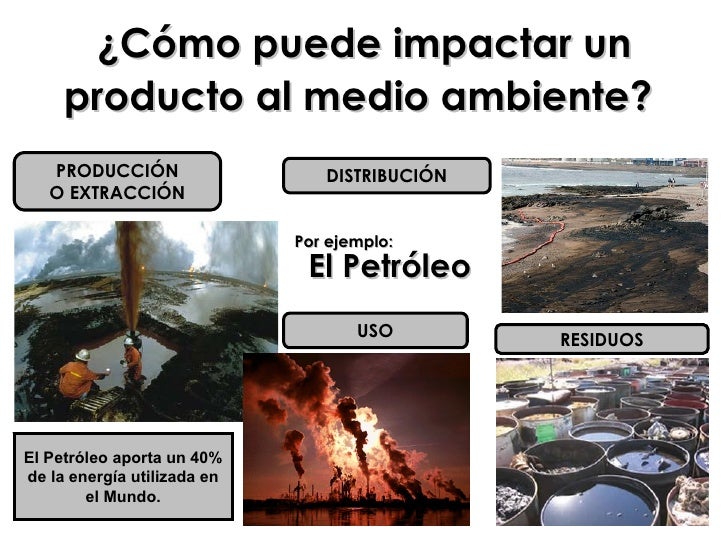 ¿Cómo puede impactar un producto al medio ambiente?

PRODUCCIÓN O EXTRACCIÓN

DISTRIBUCIÓN

Por ejemplo:
El Petróleo

USO

RESIDUOS

El Petróleo aporta un 40% de la energía utilizada en el Mundo.